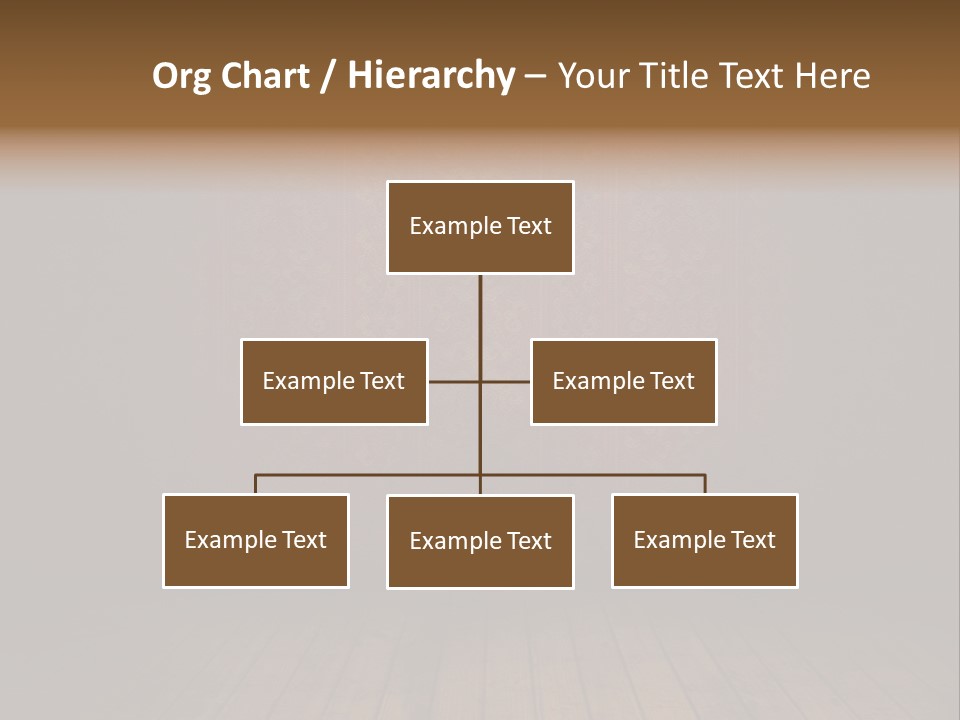 Org Chart / Hierarchy – Your Title Text Here

Example Text

Example Text

Example Text

Example Text

Example Text

Example Text